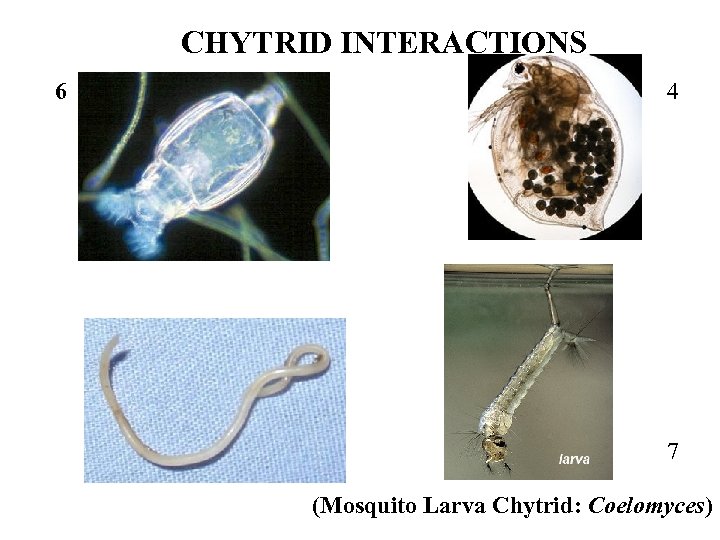 CHYTRID INTERACTIONS

6

4

larva

7

(Mosquito Larva Chytrid: Coelomyces)